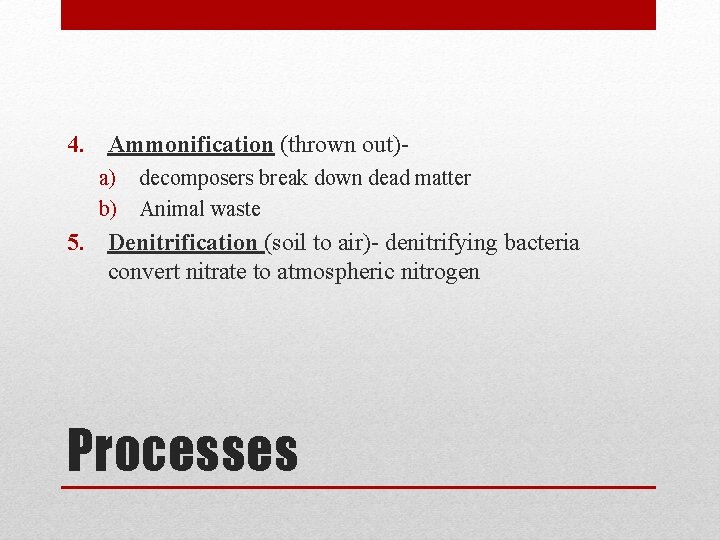 4. Ammonification (thrown out)-

a) decomposers break down dead matter

b) Animal waste

5. Denitrification (soil to air)- denitrifying bacteria convert nitrate to atmospheric nitrogen

Processes